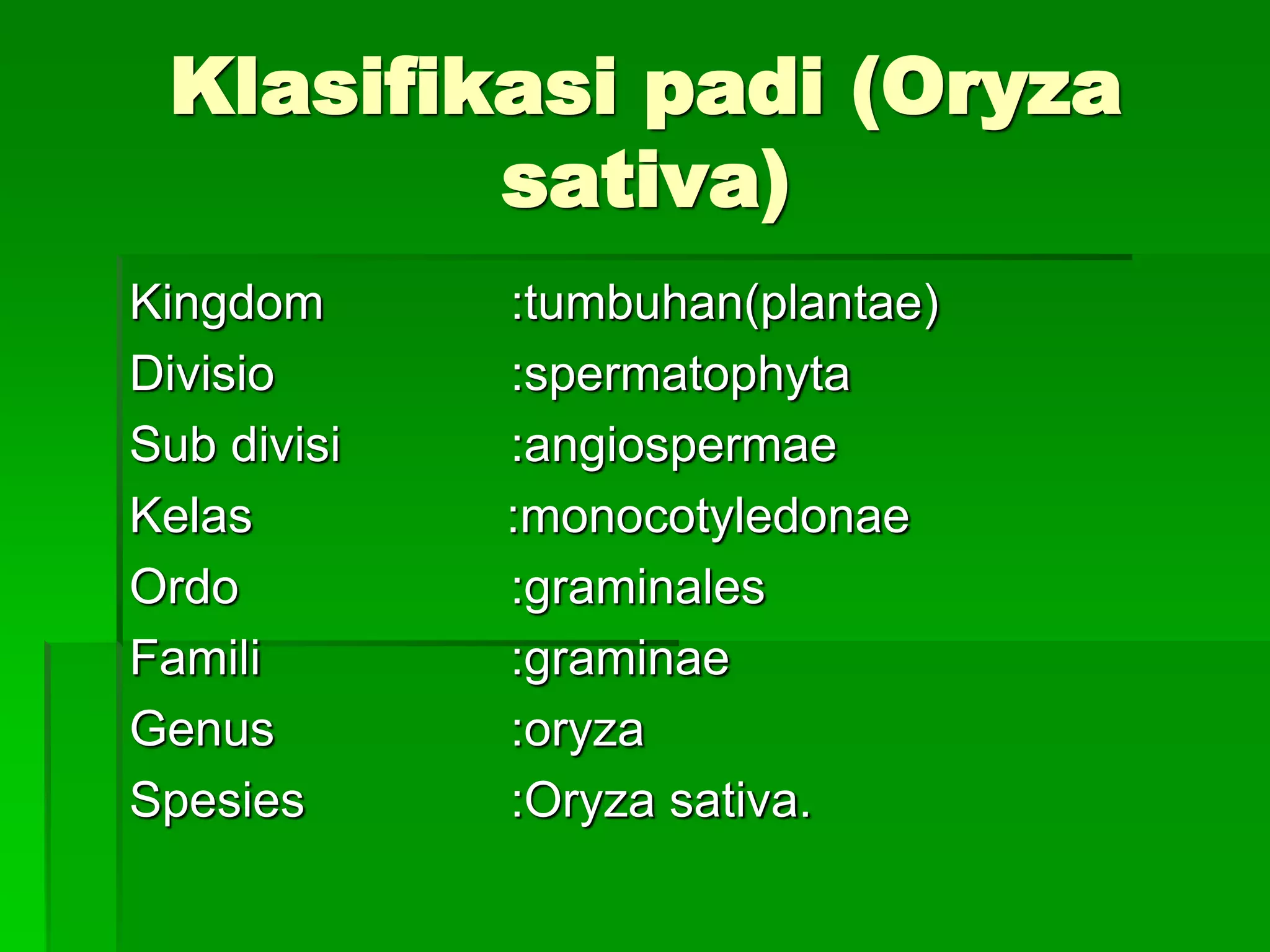 Klasifikasi padi (Oryza sativa)

Kingdom :tumbuhan(plantae)
Divisio :spermatophyta
Sub divisi :angiospermae
Kelas :monocotyledonae
Ordo :graminales
Famili :graminae
Genus :oryza
Spesies :Oryza sativa.